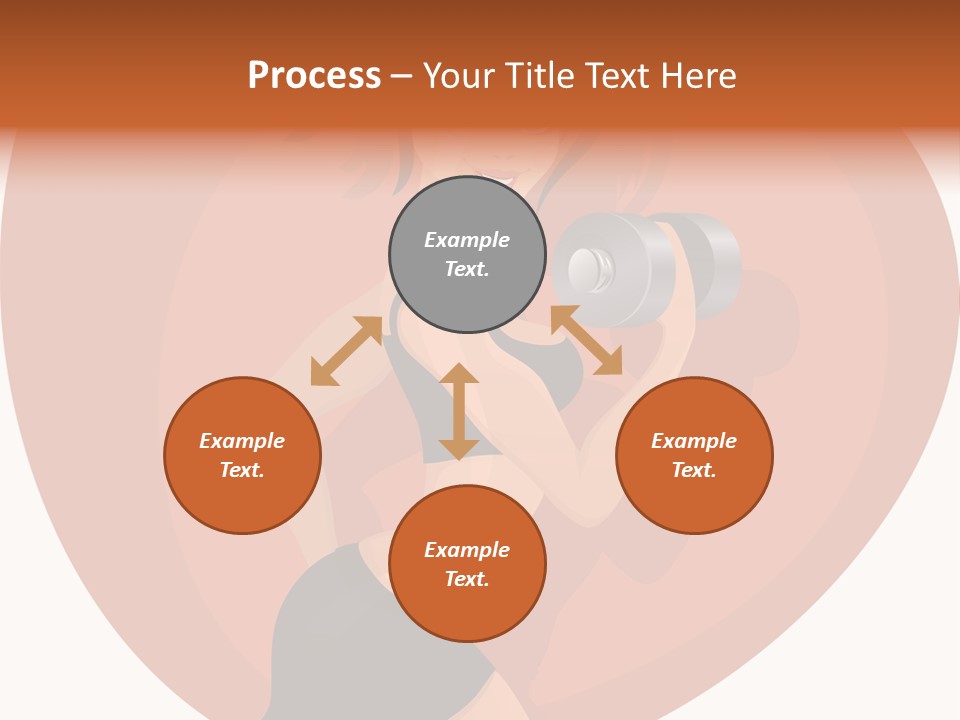 Process – Your Title Text Here

Example Text.

Example Text.

Example Text.

Example Text.